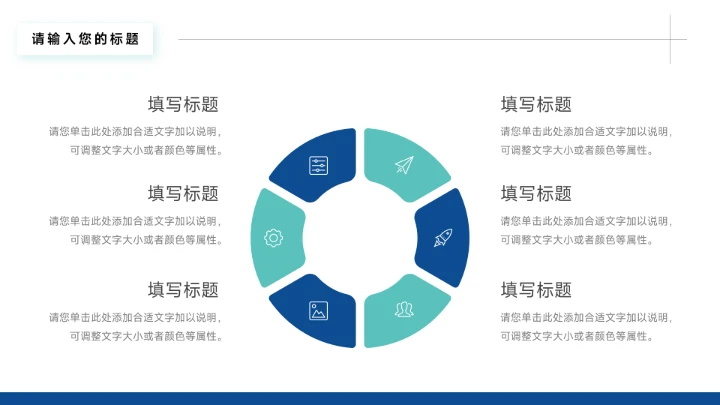 请输入您的标题

填写标题

请您单击此处添加合适文字加以说明，可调整文字大小或者颜色等属性。

填写标题

请您单击此处添加合适文字加以说明，可调整文字大小或者颜色等属性。

填写标题

请您单击此处添加合适文字加以说明，可调整文字大小或者颜色等属性。

填写标题

请您单击此处添加合适文字加以说明，可调整文字大小或者颜色等属性。

填写标题

请您单击此处添加合适文字加以说明，可调整文字大小或者颜色等属性。

填写标题

请您单击此处添加合适文字加以说明，可调整文字大小或者颜色等属性。